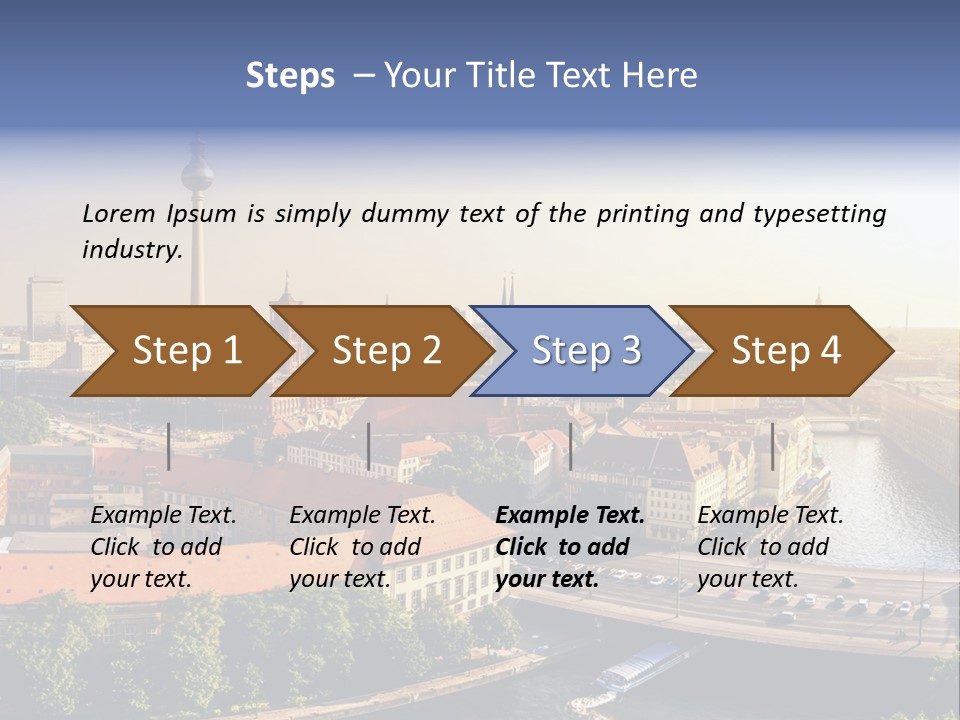 Steps – Your Title Text Here

Lorem Ipsum is simply dummy text of the printing and typesetting industry.

Step 1

Step 2

Step 3

Step 4

Example Text. Click to add your text.

Example Text. Click to add your text.

Example Text. Click to add your text.

Example Text. Click to add your text.